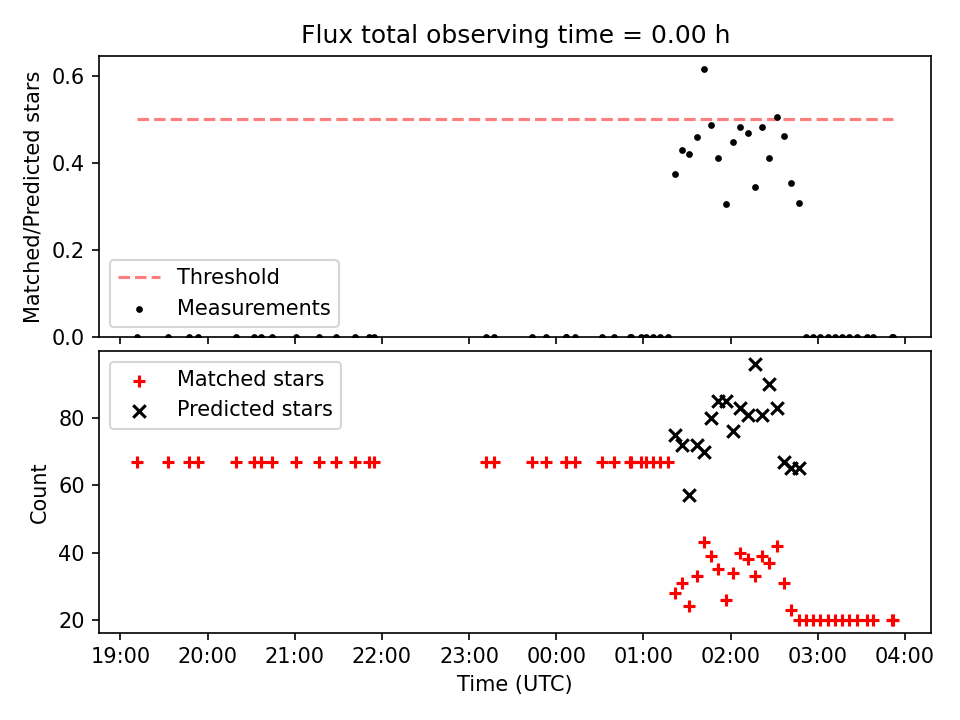 Flux total observing time = 0.00 h

Matched/Predicted stars

0.6
0.4
0.2
0.0

Threshold
Measurements

Matched stars
Predicted stars

Count

80
60
40
20

19:00 20:00 21:00 22:00 23:00 00:00 01:00 02:00 03:00 04:00

Time (UTC)